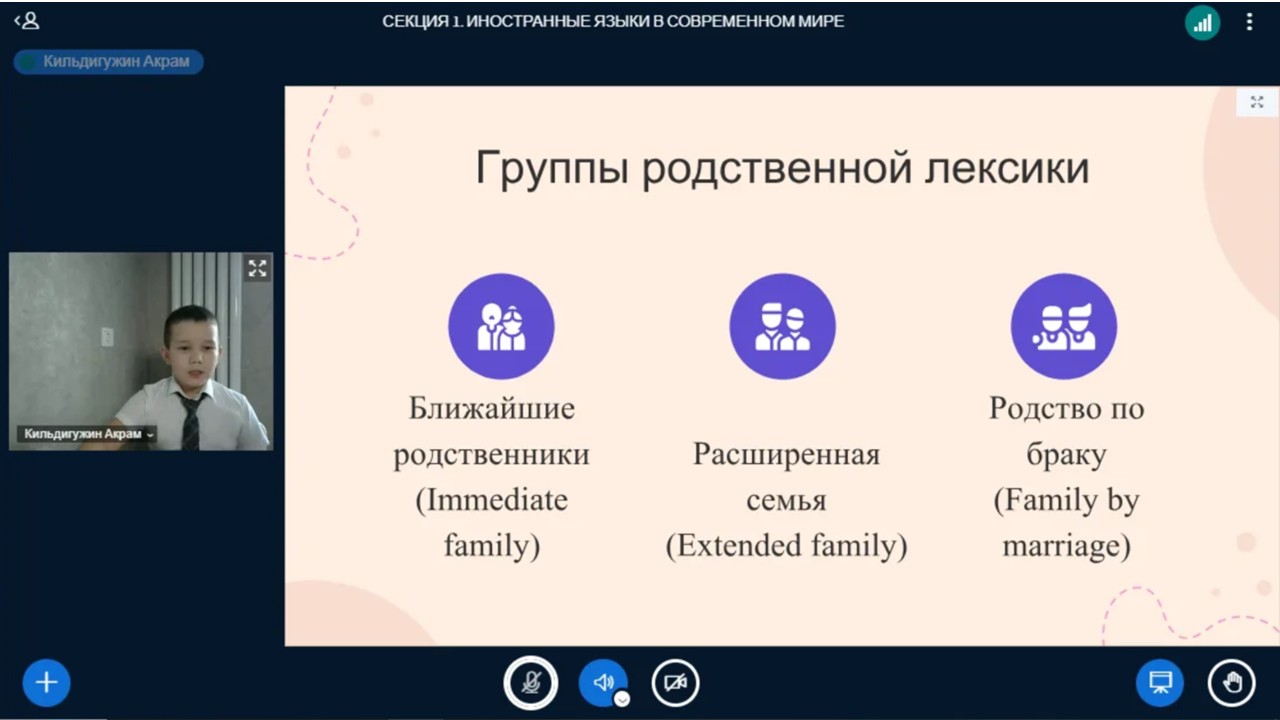 СЕКЦИЯ 1. ИНОСТРАННЫЕ ЯЗЫКИ В СОВРЕМЕННОМ МИРЕ

Кильдигужин Акрам

Кильдигужин Акрам

Группы родственной лексики

Ближайшие родственники (Immediate family)

Расширенная семья (Extended family)

Родство по браку (Family by marriage)